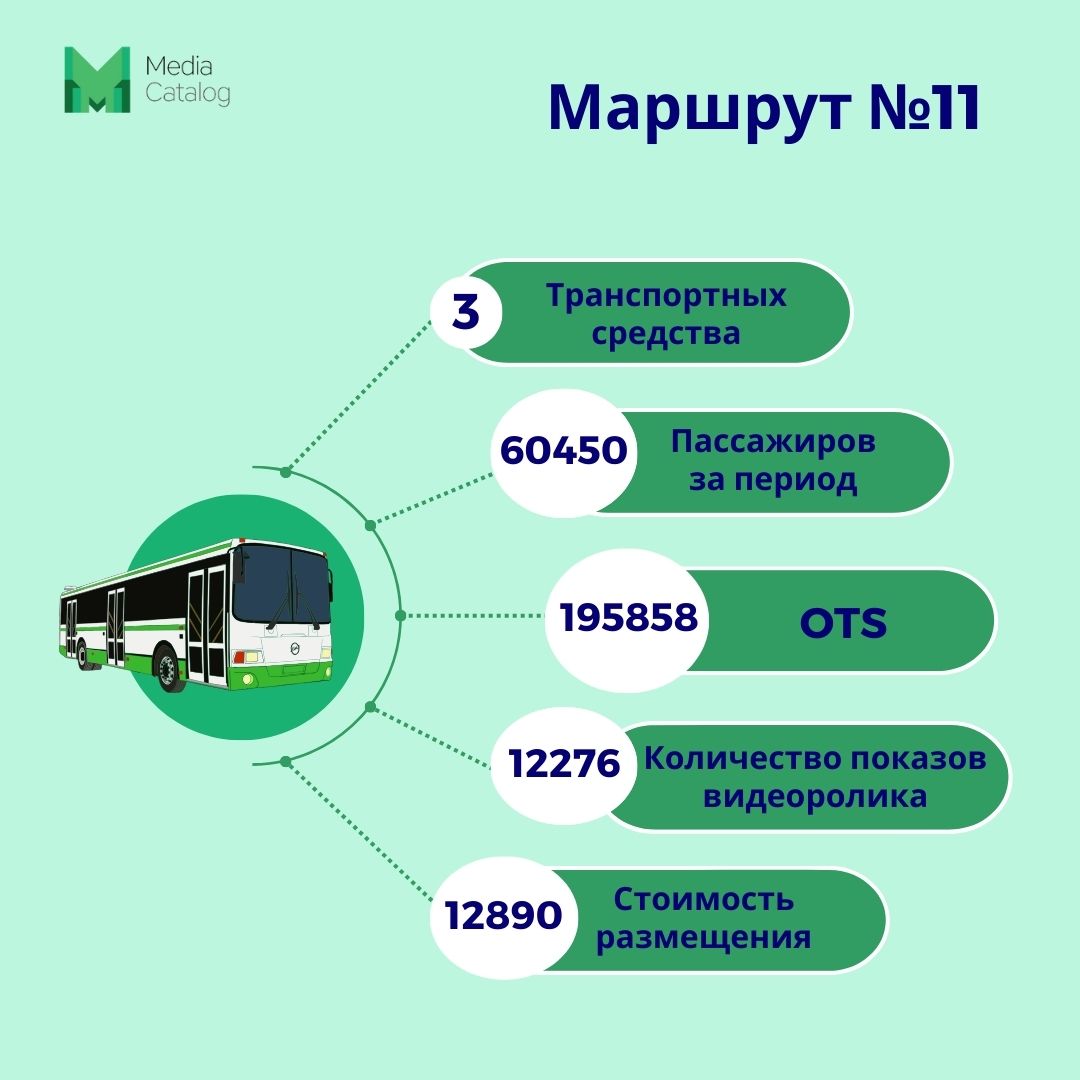 Media Catalog

Маршрут №11

3 Транспортных средства

60450 Пассажиров за период

195858 OTS

12276 Количество показов видеоролика

12890 Стоимость размещения